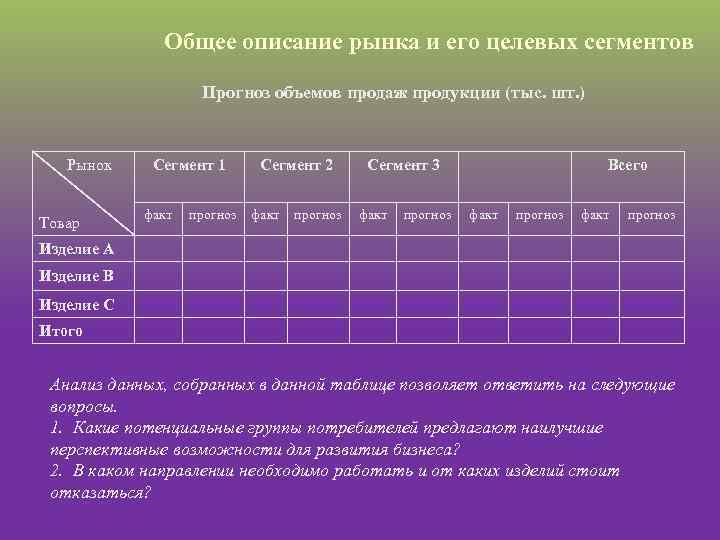 Общее описание рынка и его целевых сегментов

Прогноз объемов продаж продукции (тыс. шт.)

| Рынок / Товар | Сегмент 1 | | Сегмент 2 | | Сегмент 3 | | | | Всего | |
|---|---|---|---|---|---|---|---|---|---|---|
| | факт | прогноз | факт | прогноз | факт | прогноз | факт | прогноз | факт | прогноз |
| Изделие А | | | | | | | | | | |
| Изделие В | | | | | | | | | | |
| Изделие С | | | | | | | | | | |
| Итого | | | | | | | | | | |

Анализ данных, собранных в данной таблице позволяет ответить на следующие вопросы.
1. Какие потенциальные группы потребителей предлагают наилучшие перспективные возможности для развития бизнеса?
2. В каком направлении необходимо работать и от каких изделий стоит отказаться?